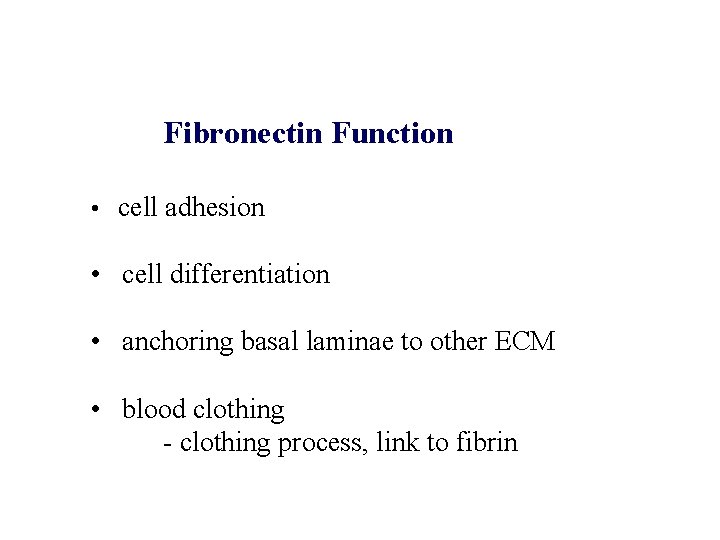 Fibronectin Function

• cell adhesion

• cell differentiation

• anchoring basal laminae to other ECM

• blood clothing
- clothing process, link to fibrin